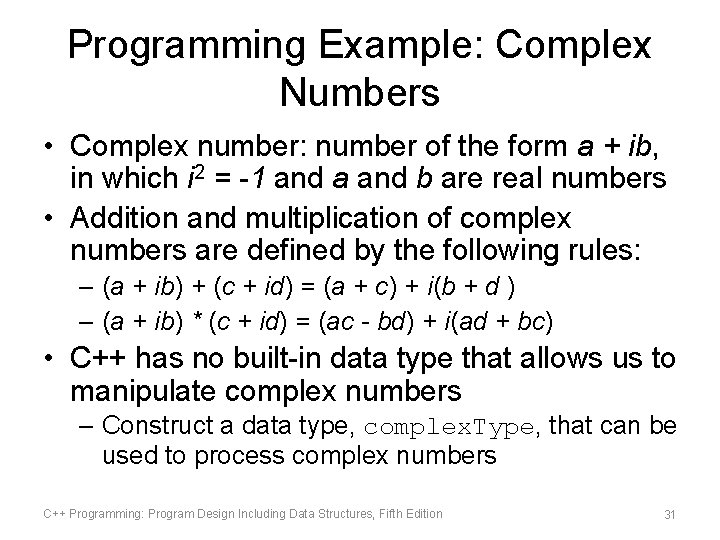 Programming Example: Complex Numbers

• Complex number: number of the form $a + ib$, in which $i^2 = -1$ and $a$ and $b$ are real numbers

• Addition and multiplication of complex numbers are defined by the following rules:
  – $(a + ib) + (c + id) = (a + c) + i(b + d)$
  – $(a + ib) * (c + id) = (ac - bd) + i(ad + bc)$

• C++ has no built-in data type that allows us to manipulate complex numbers
  – Construct a data type, complexType, that can be used to process complex numbers

C++ Programming: Program Design Including Data Structures, Fifth Edition

31